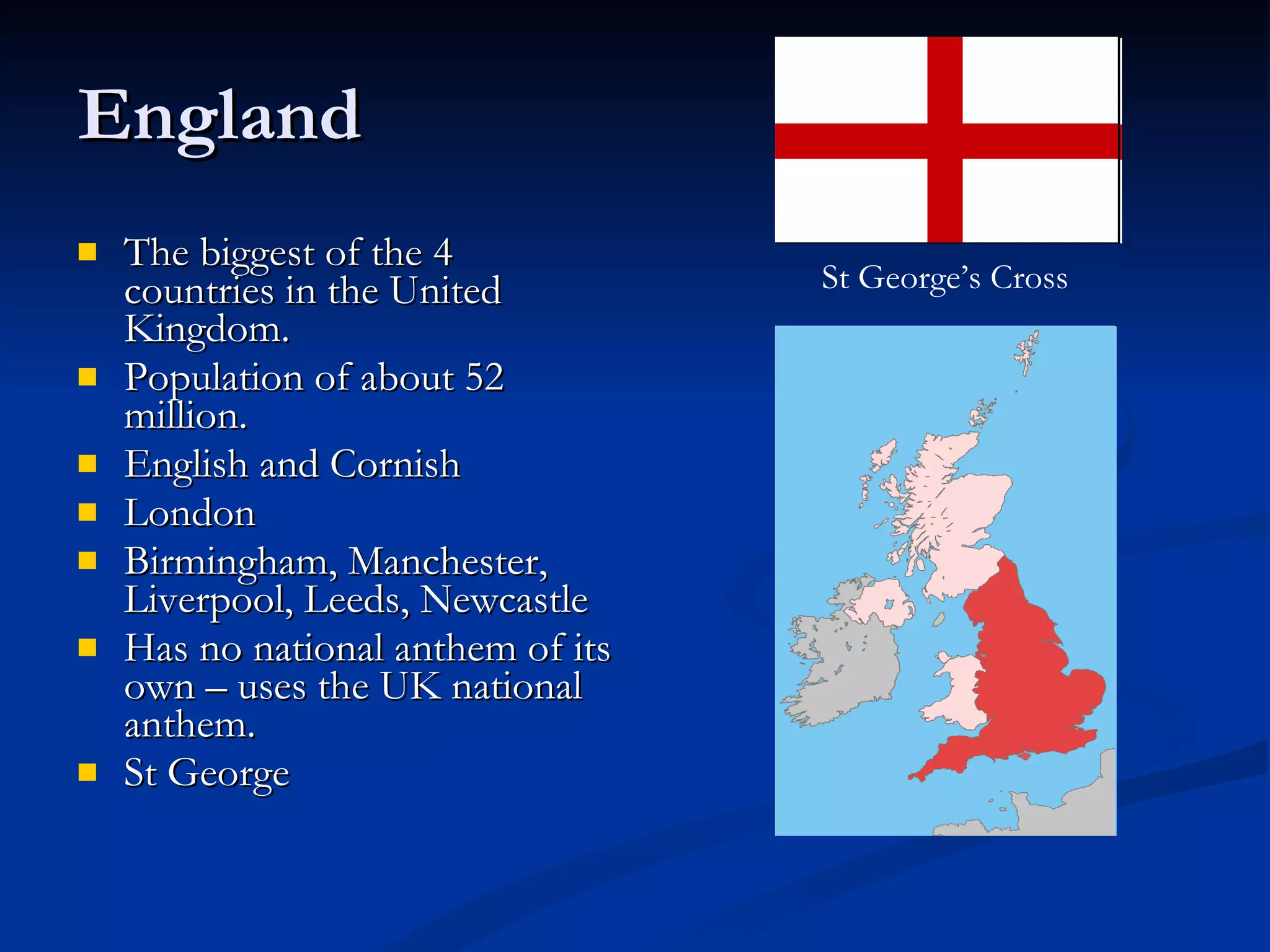 England

- The biggest of the 4 countries in the United Kingdom.
- Population of about 52 million.
- English and Cornish
- London
- Birmingham, Manchester, Liverpool, Leeds, Newcastle
- Has no national anthem of its own – uses the UK national anthem.
- St George

St George's Cross